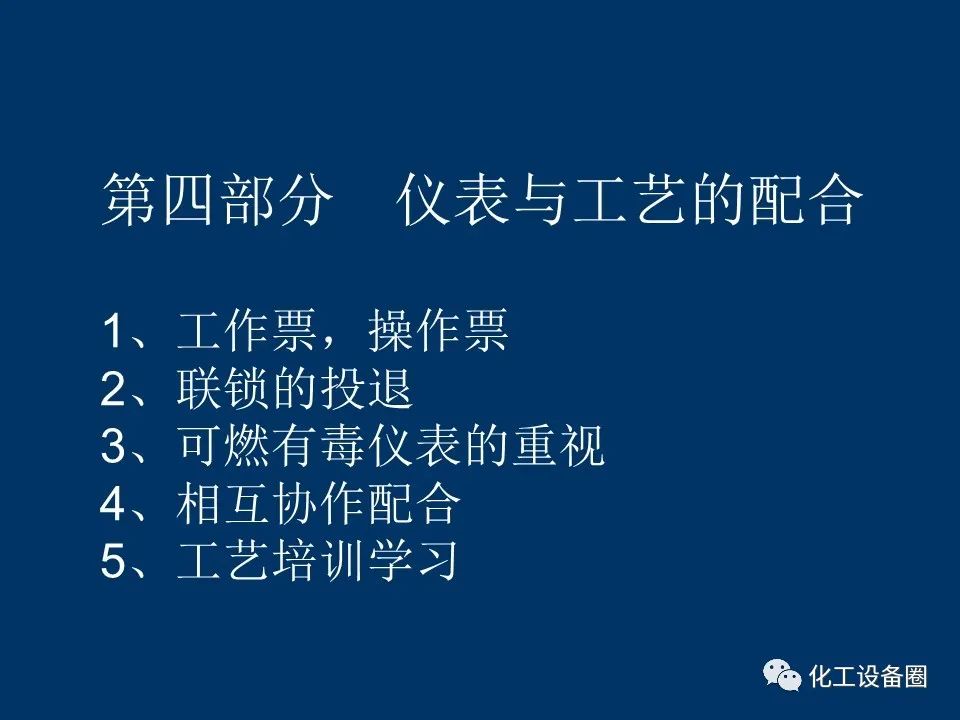 第四部分　仪表与工艺的配合

1、工作票，操作票
2、联锁的投退
3、可燃有毒仪表的重视
4、相互协作配合
5、工艺培训学习

化工设备圈